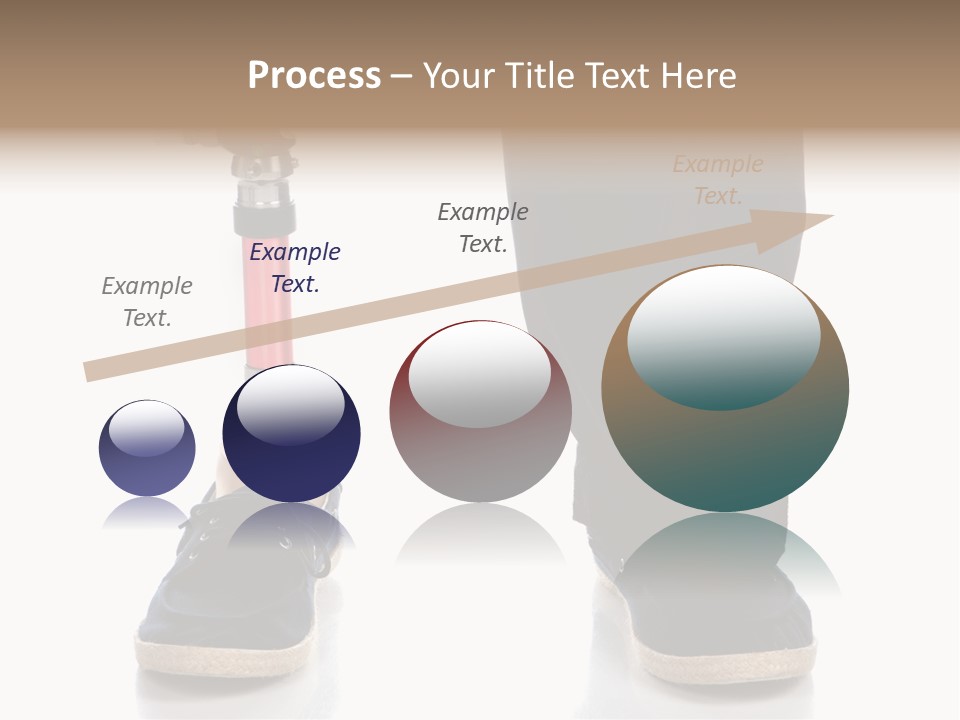 Process – Your Title Text Here

Example Text.

Example Text.

Example Text.

Example Text.